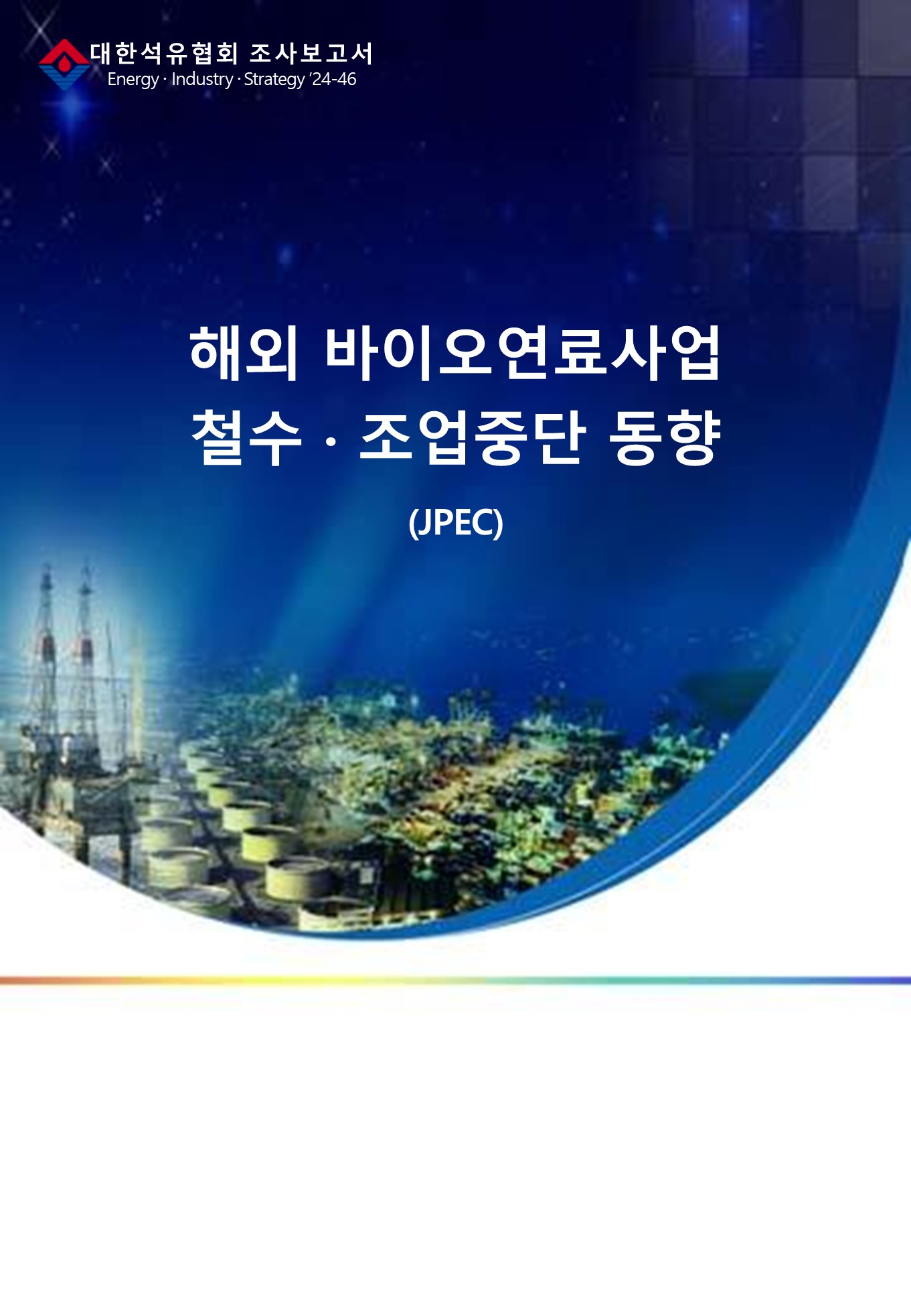 대한석유협회 조사보고서
Energy · Industry · Strategy '24-46

해외 바이오연료사업
철수 · 조업중단 동향

(JPEC)